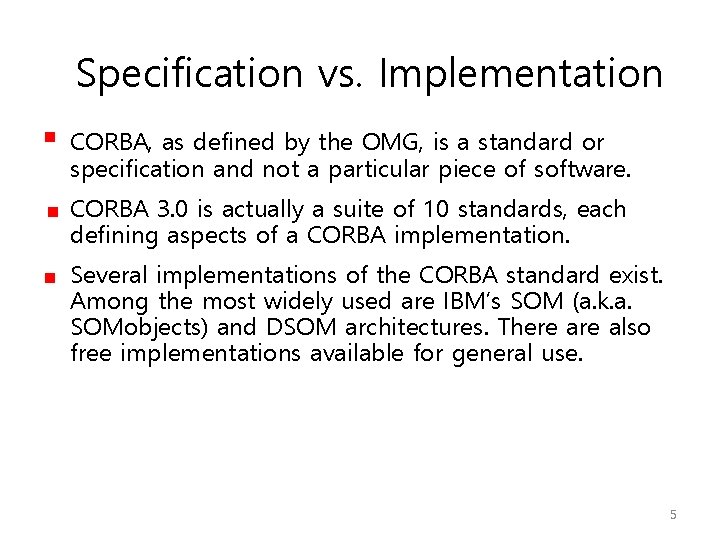 Specification vs. Implementation

CORBA, as defined by the OMG, is a standard or specification and not a particular piece of software.

CORBA 3.0 is actually a suite of 10 standards, each defining aspects of a CORBA implementation.

Several implementations of the CORBA standard exist. Among the most widely used are IBM's SOM (a.k.a. SOMobjects) and DSOM architectures. There are also free implementations available for general use.

5